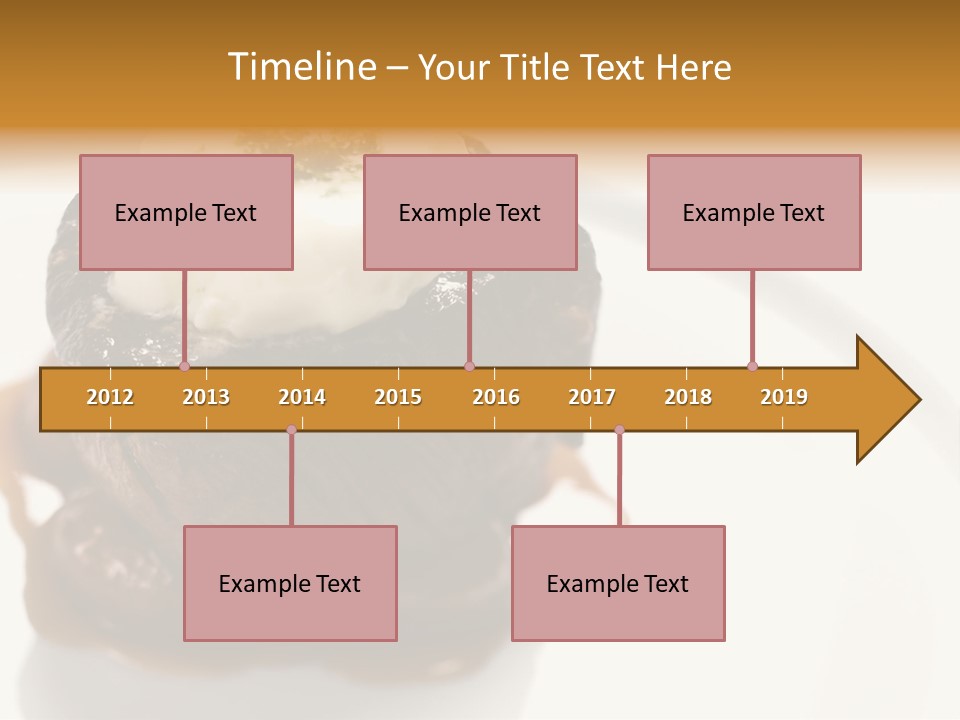 Timeline – Your Title Text Here

Example Text

Example Text

Example Text

2012 2013 2014 2015 2016 2017 2018 2019

Example Text

Example Text